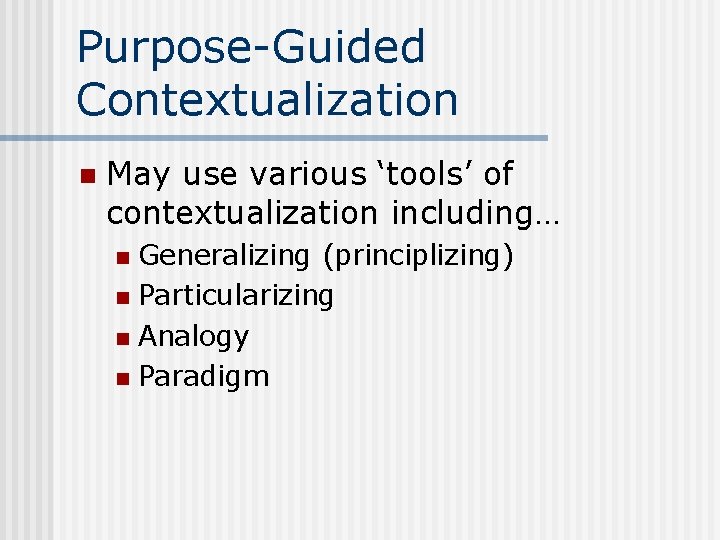 Purpose-Guided Contextualization

- May use various ‘tools’ of contextualization including…
  - Generalizing (principlizing)
  - Particularizing
  - Analogy
  - Paradigm